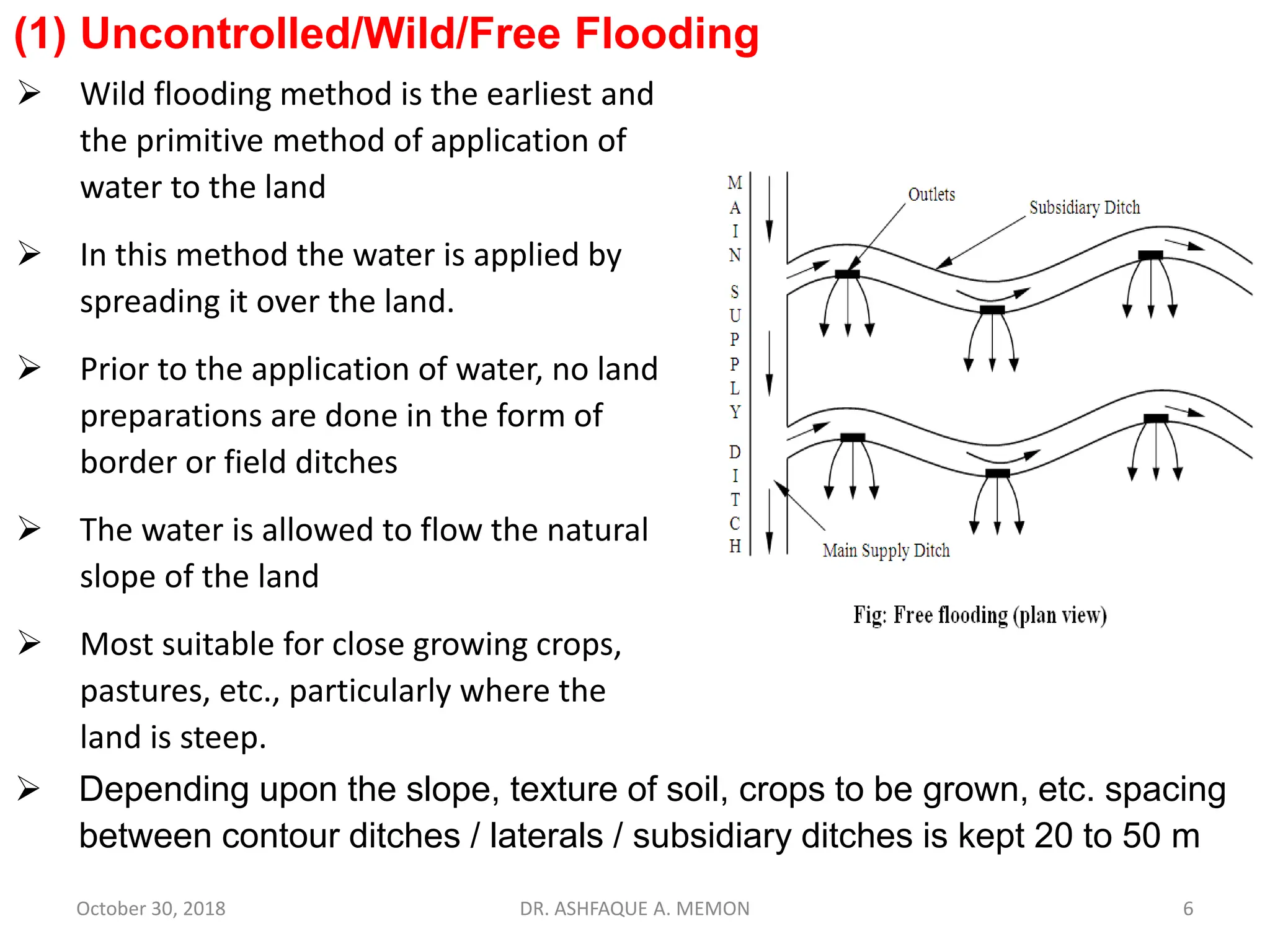 (1) Uncontrolled/Wild/Free Flooding

➢ Wild flooding method is the earliest and the primitive method of application of water to the land

➢ In this method the water is applied by spreading it over the land.

➢ Prior to the application of water, no land preparations are done in the form of border or field ditches

➢ The water is allowed to flow the natural slope of the land

➢ Most suitable for close growing crops, pastures, etc., particularly where the land is steep.

MAIN SUPPLY DITCH

Outlets

Subsidiary Ditch

Main Supply Ditch

Fig: Free flooding (plan view)

➢ Depending upon the slope, texture of soil, crops to be grown, etc. spacing between contour ditches / laterals / subsidiary ditches is kept 20 to 50 m

October 30, 2018

DR. ASHFAQUE A. MEMON

6